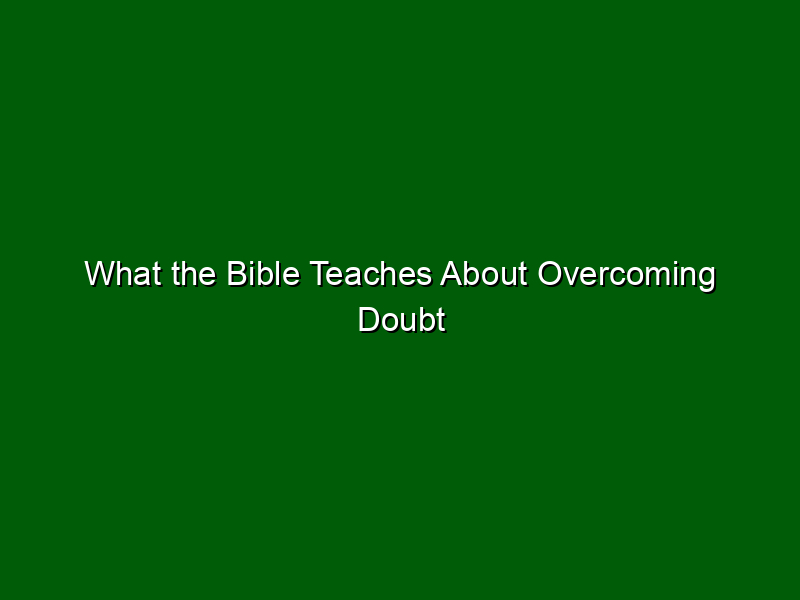 What the Bible Teaches About Overcoming Doubt